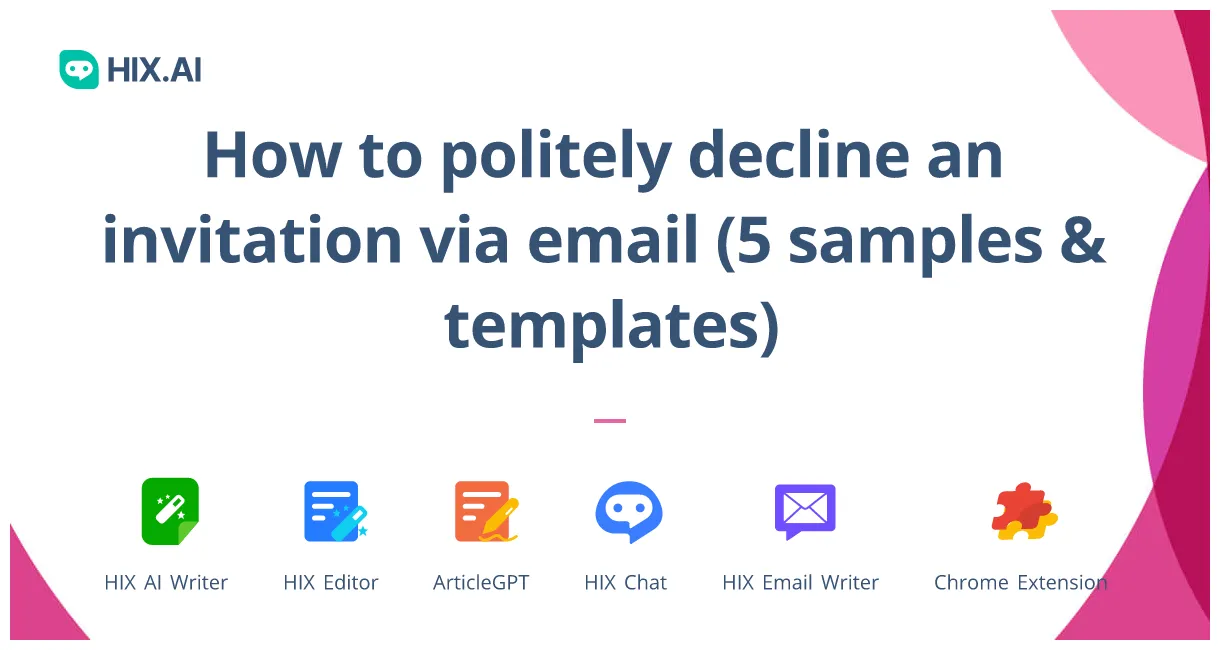 HIX.AI

How to politely decline an invitation via email (5 samples & templates)

HIX AI Writer
HIX Editor
ArticleGPT
HIX Chat
HIX Email Writer
Chrome Extension